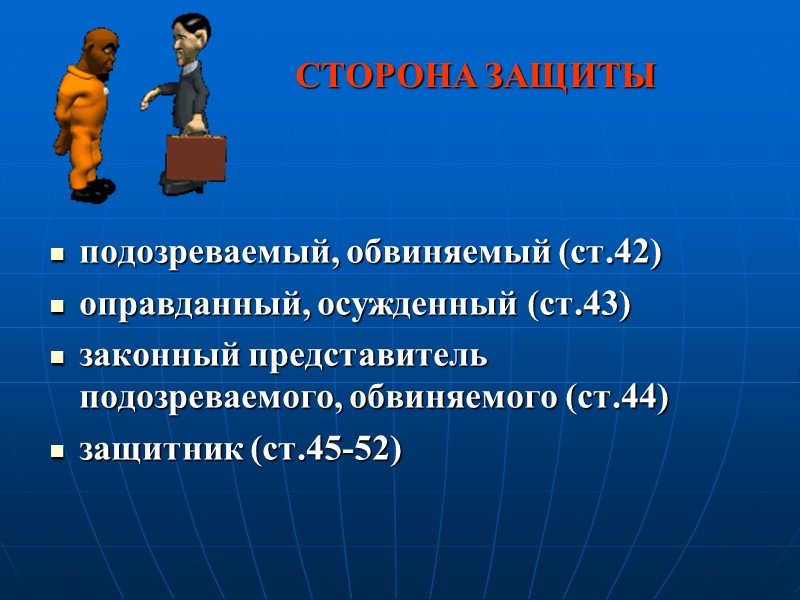 СТОРОНА ЗАЩИТЫ

- подозреваемый, обвиняемый (ст.42)
- оправданный, осужденный (ст.43)
- законный представитель подозреваемого, обвиняемого (ст.44)
- защитник (ст.45-52)